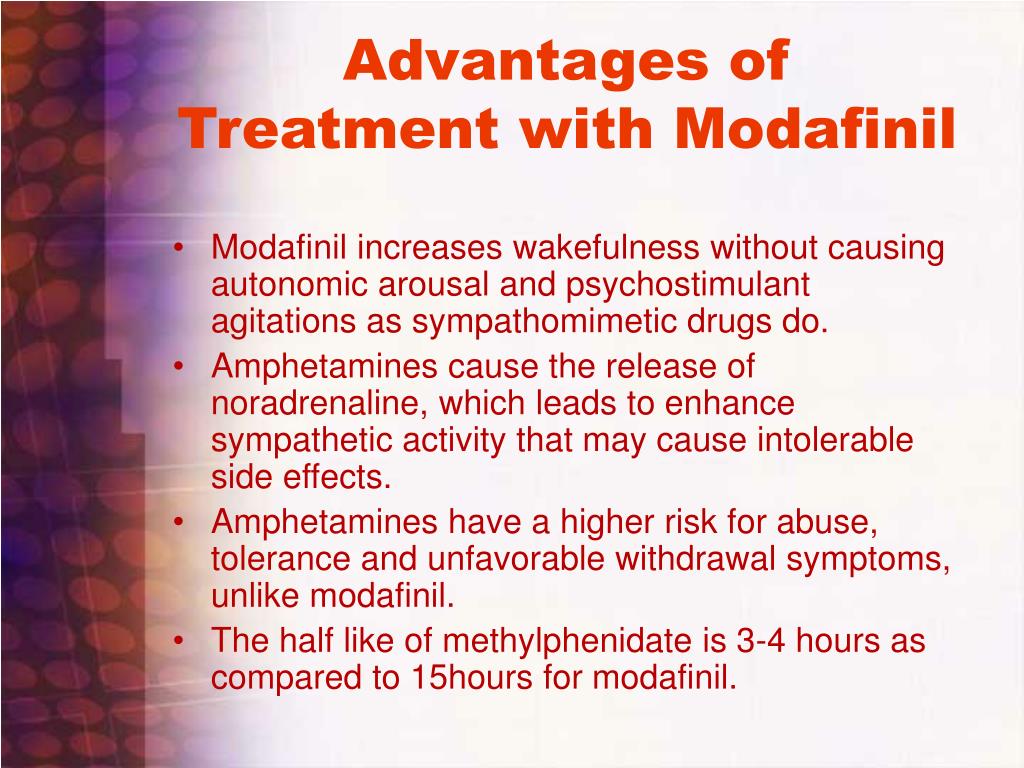 Advantages of Treatment with Modafinil

• Modafinil increases wakefulness without causing autonomic arousal and psychostimulant agitations as sympathomimetic drugs do.
• Amphetamines cause the release of noradrenaline, which leads to enhance sympathetic activity that may cause intolerable side effects.
• Amphetamines have a higher risk for abuse, tolerance and unfavorable withdrawal symptoms, unlike modafinil.
• The half like of methylphenidate is 3-4 hours as compared to 15hours for modafinil.